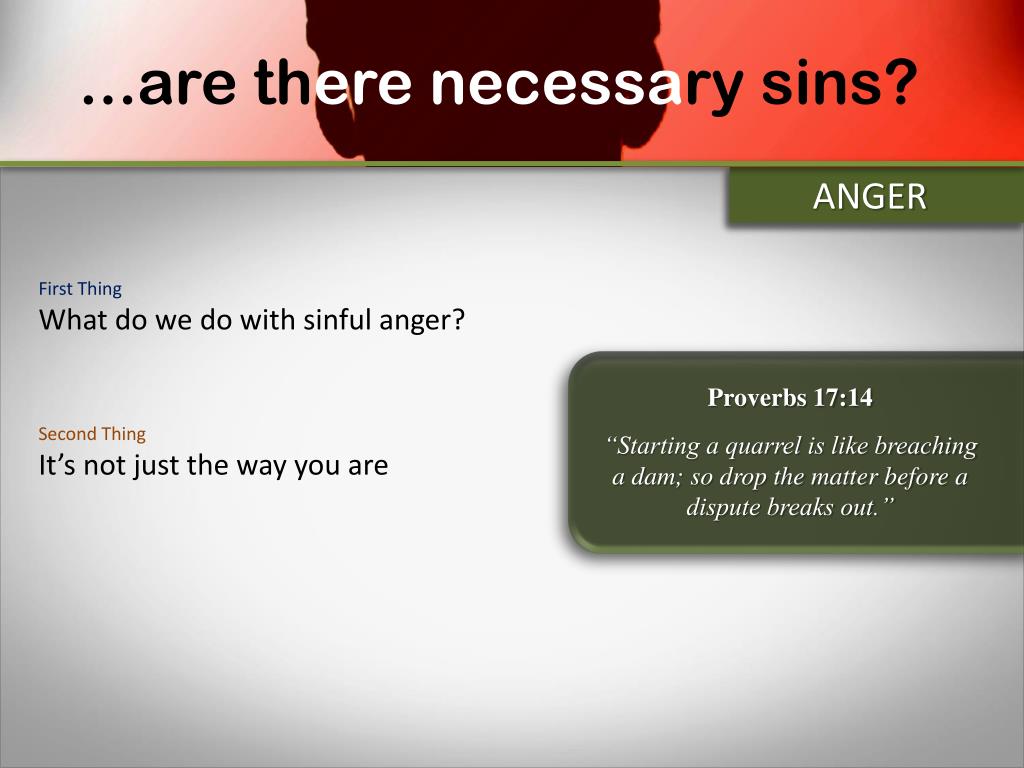 ...are there necessary sins?

ANGER

First Thing
What do we do with sinful anger?

Second Thing
It’s not just the way you are

Proverbs 17:14

“Starting a quarrel is like breaching a dam; so drop the matter before a dispute breaks out.”